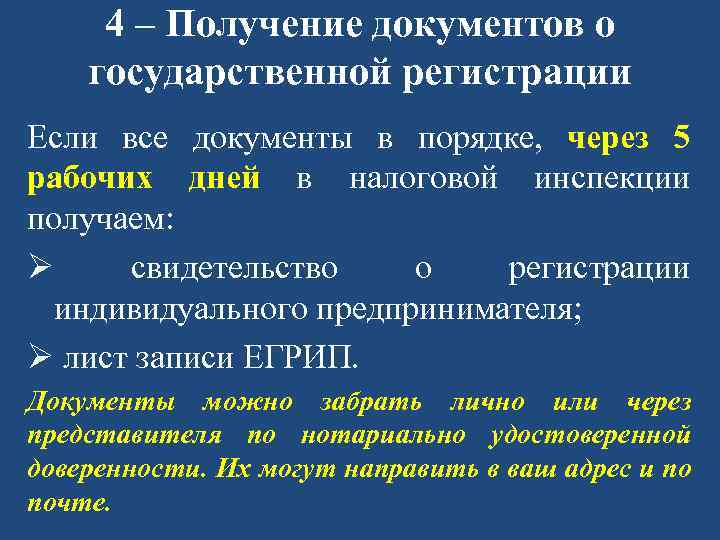 4 – Получение документов о государственной регистрации

Если все документы в порядке, через 5 рабочих дней в налоговой инспекции получаем:

➢ свидетельство о регистрации индивидуального предпринимателя;

➢ лист записи ЕГРИП.

Документы можно забрать лично или через представителя по нотариально удостоверенной доверенности. Их могут направить в ваш адрес и по почте.